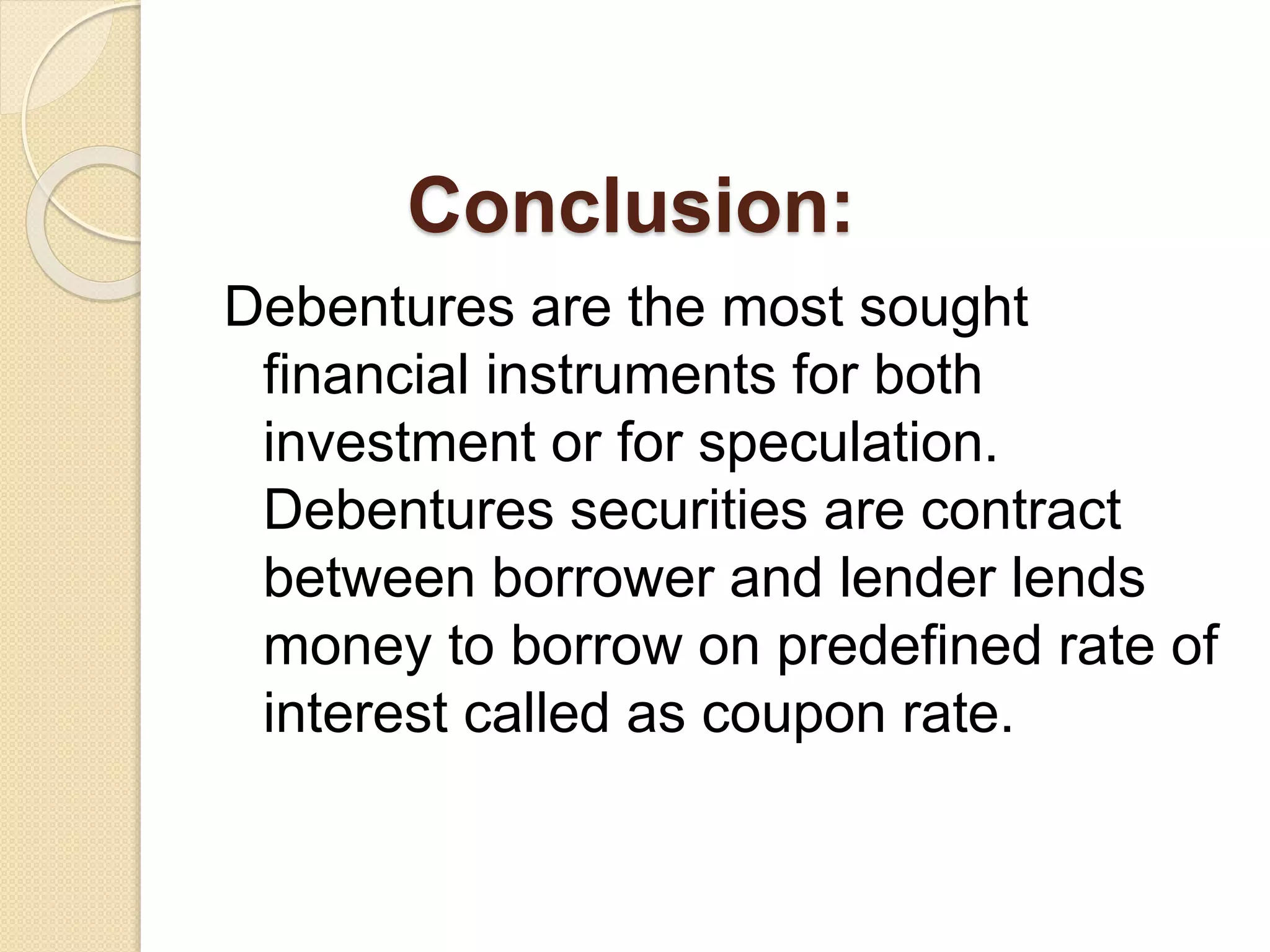 Conclusion:

Debentures are the most sought financial instruments for both investment or for speculation. Debentures securities are contract between borrower and lender lends money to borrow on predefined rate of interest called as coupon rate.